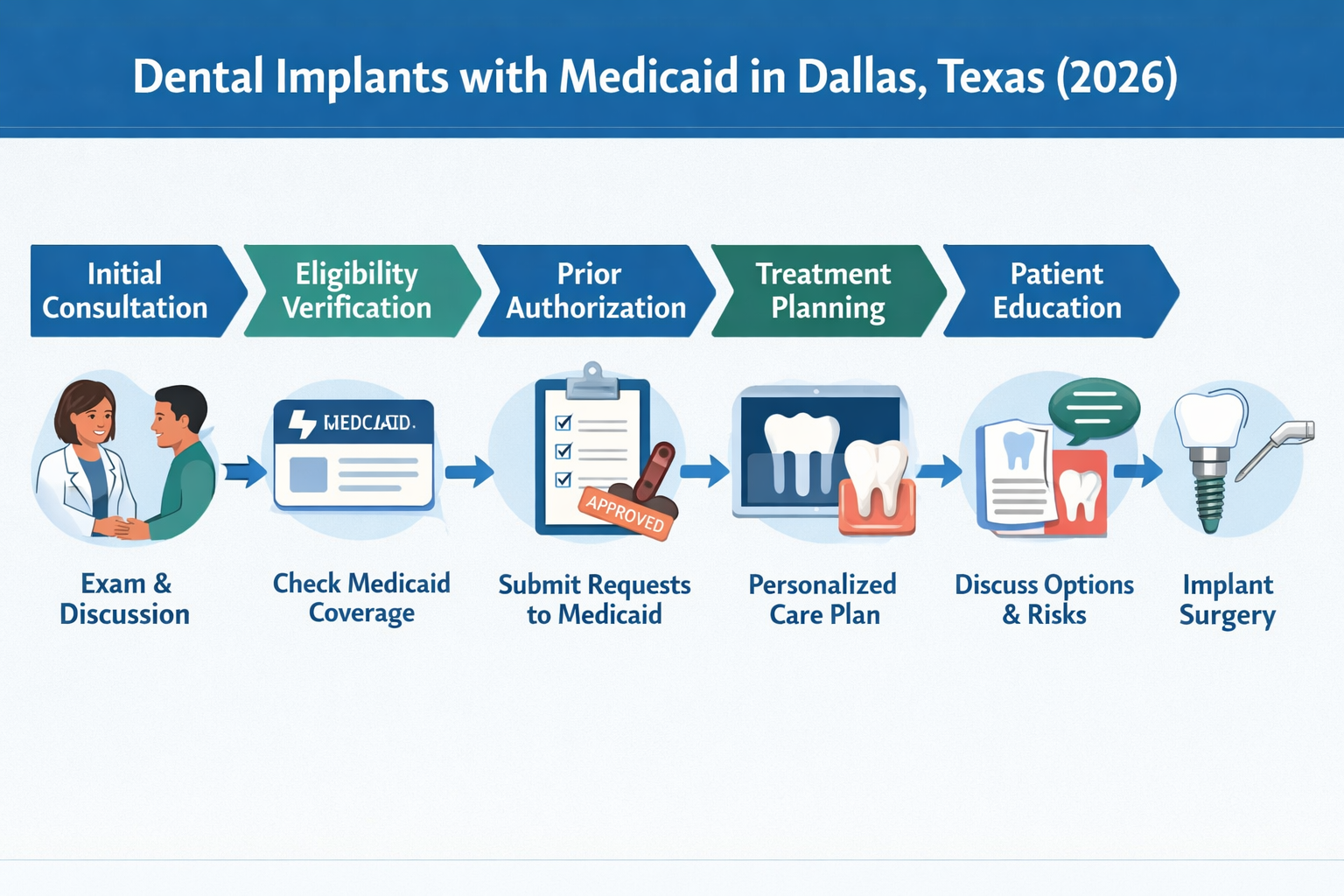 Dental Implants with Medicaid in Dallas, Texas (2026)

Initial Consultation

Eligibility Verification

Prior Authorization

Treatment Planning

Patient Education

MEDCAID.

APPROVED

Exam & Discussion

Check Medicaid Coverage

Submit Requests to Medicaid

Personalized Care Plan

Discuss Options & Risks

Implant Surgery